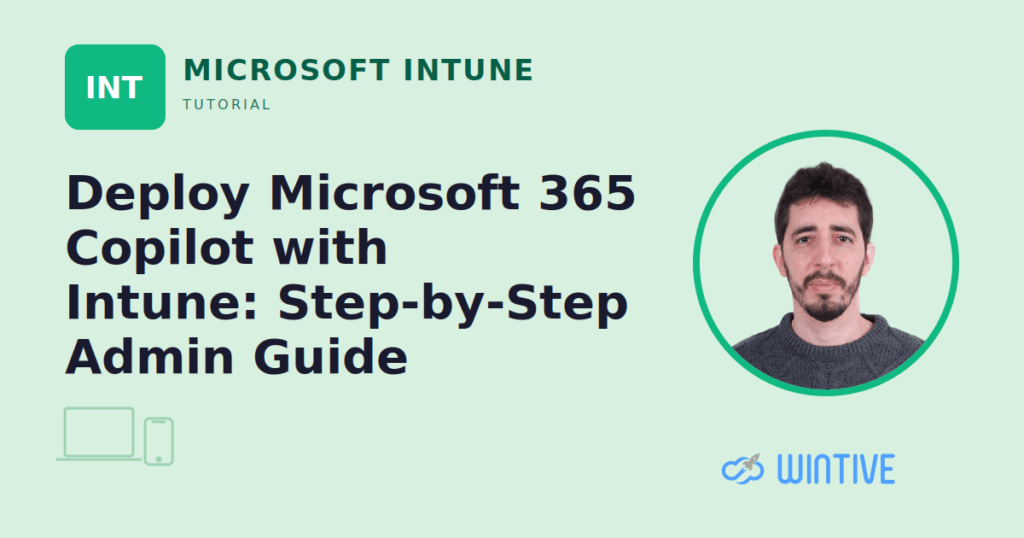 INT

MICROSOFT INTUNE

TUTORIAL

Deploy Microsoft 365 Copilot with Intune: Step-by-Step Admin Guide

WINTIVE